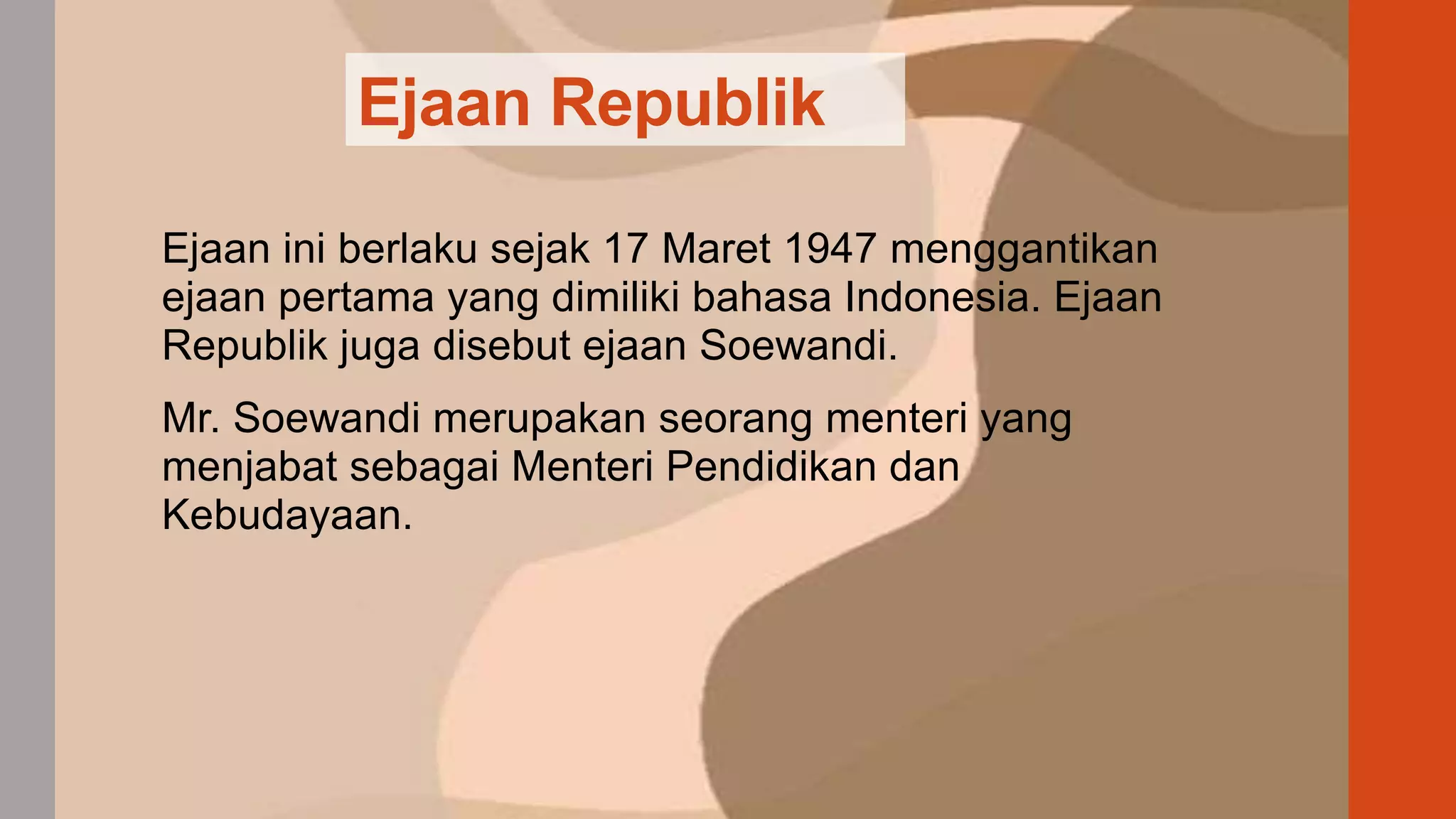 Ejaan Republik

Ejaan ini berlaku sejak 17 Maret 1947 menggantikan ejaan pertama yang dimiliki bahasa Indonesia. Ejaan Republik juga disebut ejaan Soewandi.

Mr. Soewandi merupakan seorang menteri yang menjabat sebagai Menteri Pendidikan dan Kebudayaan.